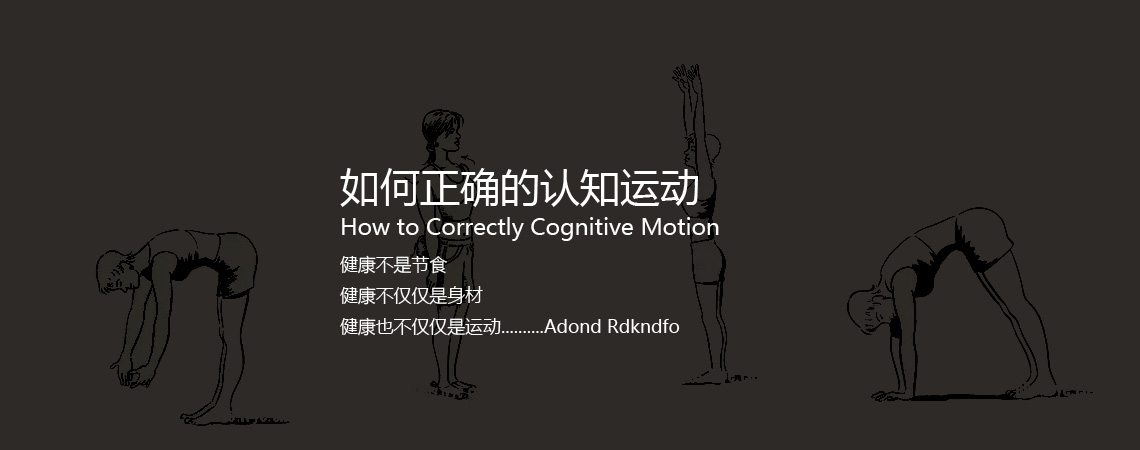 如何正确的认知运动
How to Correctly Cognitive Motion
健康不是节食
健康不仅仅是身材
健康也不仅仅是运动..........Adond Rdkndfo